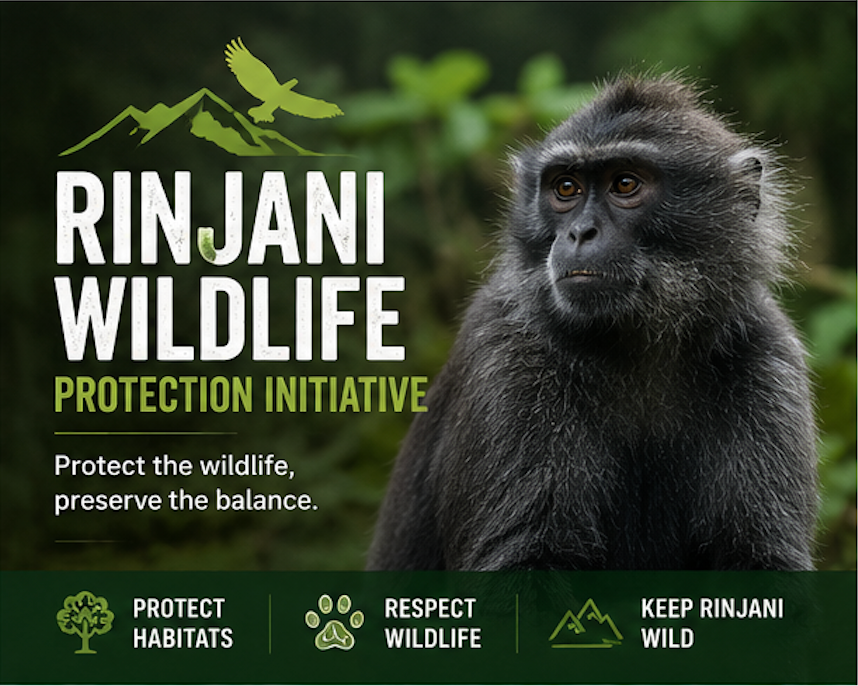 RINJANI WILDLIFE
PROTECTION INITIATIVE

Protect the wildlife, preserve the balance.

PROTECT HABITATS

RESPECT WILDLIFE

KEEP RINJANI WILD